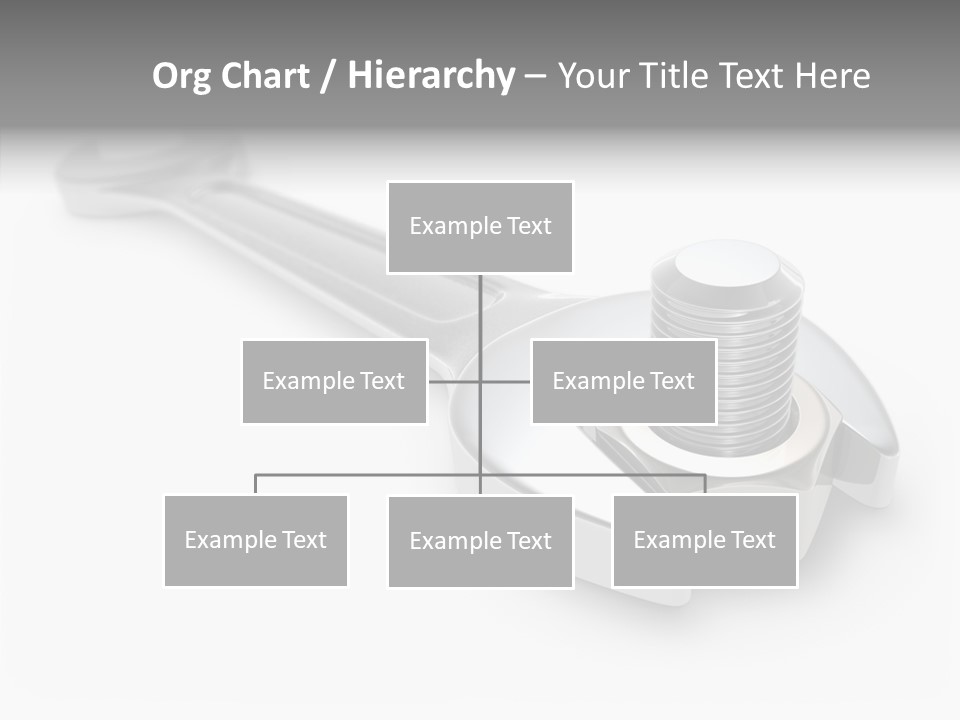 Org Chart / Hierarchy – Your Title Text Here

Example Text

Example Text

Example Text

Example Text

Example Text

Example Text